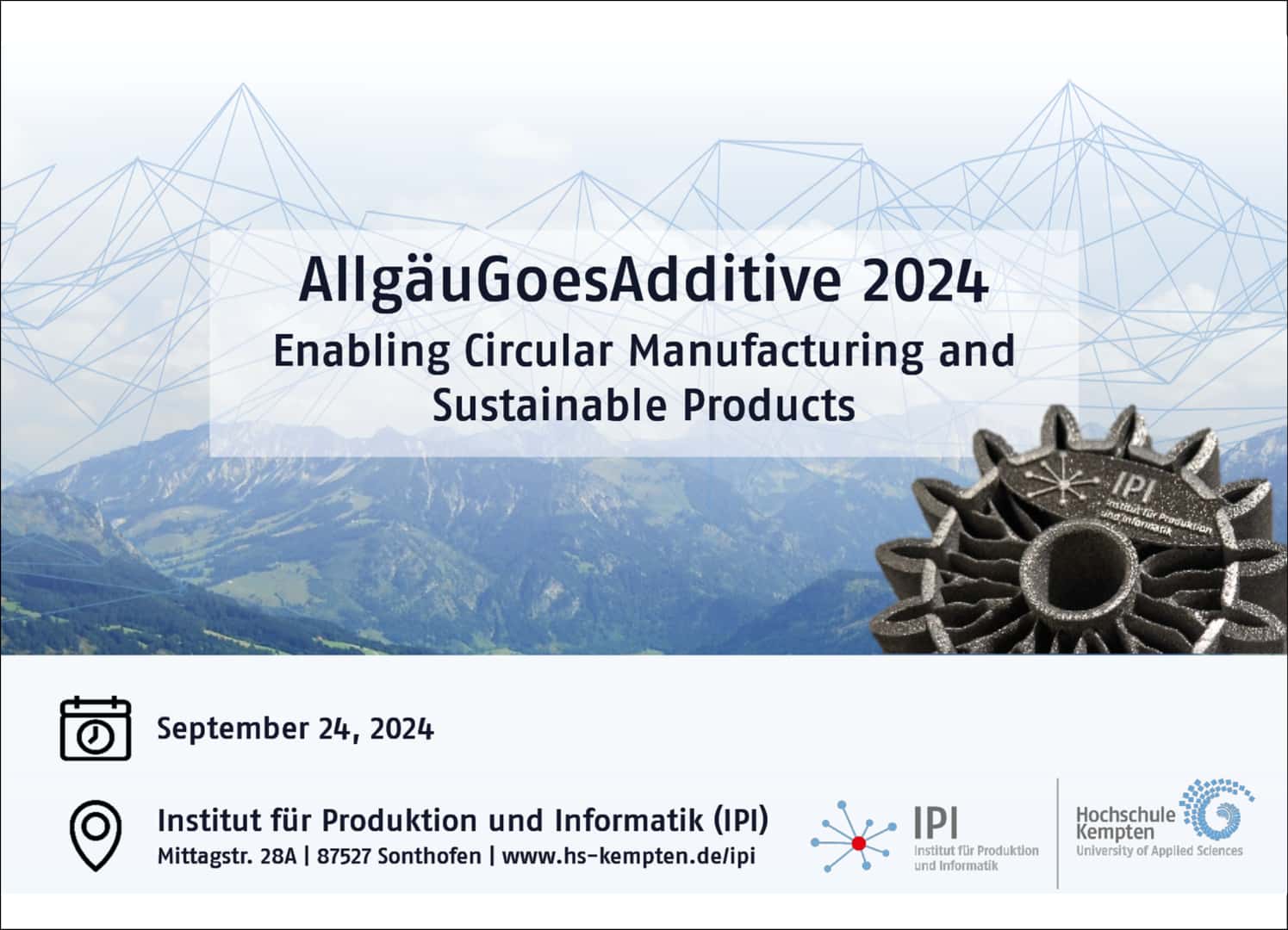 AllgäuGoesAdditive 2024
Enabling Circular Manufacturing and Sustainable Products

IPI
Institut für Produktion und Informatik

September 24, 2024

Institut für Produktion und Informatik (IPI)
Mittagstr. 28A | 87527 Sonthofen | www.hs-kempten.de/ipi

IPI
Institut für Produktion und Informatik

Hochschule Kempten
University of Applied Sciences